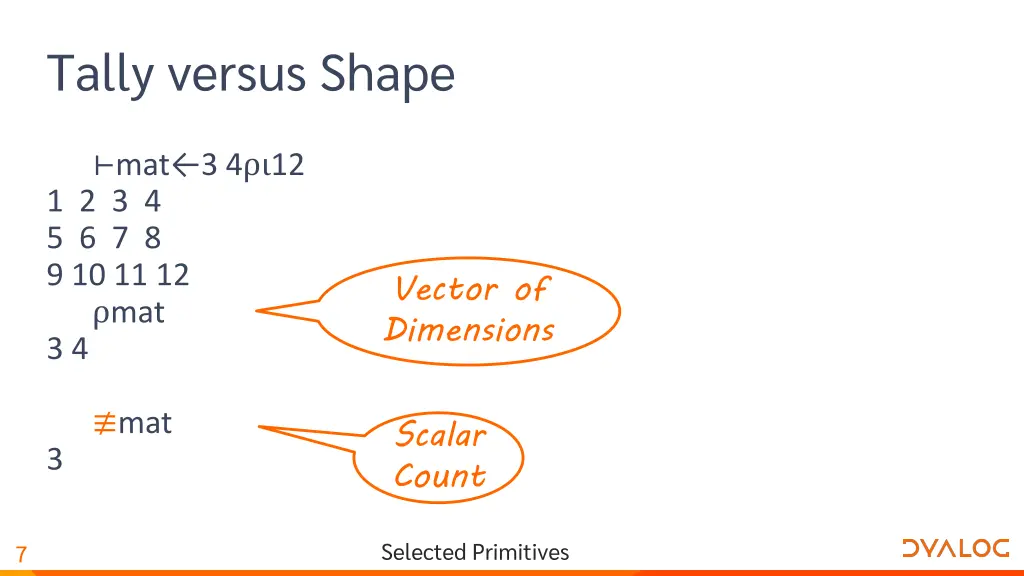 Tally versus Shape

⊢mat←3 4⍴⍳12
1 2 3 4
5 6 7 8
9 10 11 12
⍴mat
3 4

≢mat
3

Vector of Dimensions

Scalar Count

7

Selected Primitives

DYALOG